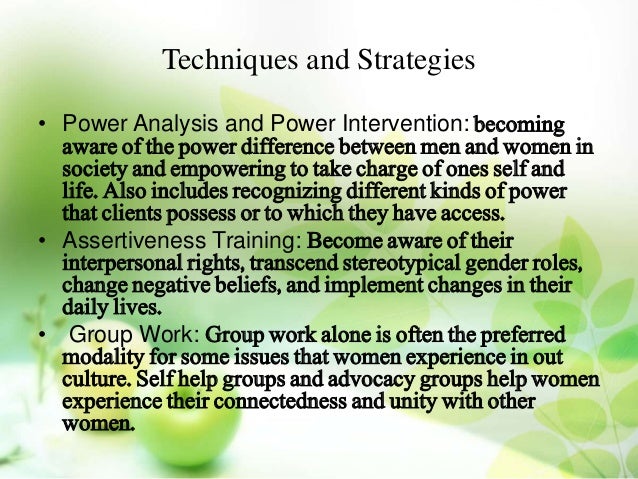 Techniques and Strategies

• Power Analysis and Power Intervention: becoming aware of the power difference between men and women in society and empowering to take charge of ones self and life. Also includes recognizing different kinds of power that clients possess or to which they have access.
• Assertiveness Training: Become aware of their interpersonal rights, transcend stereotypical gender roles, change negative beliefs, and implement changes in their daily lives.
• Group Work: Group work alone is often the preferred modality for some issues that women experience in out culture. Self help groups and advocacy groups help women experience their connectedness and unity with other women.